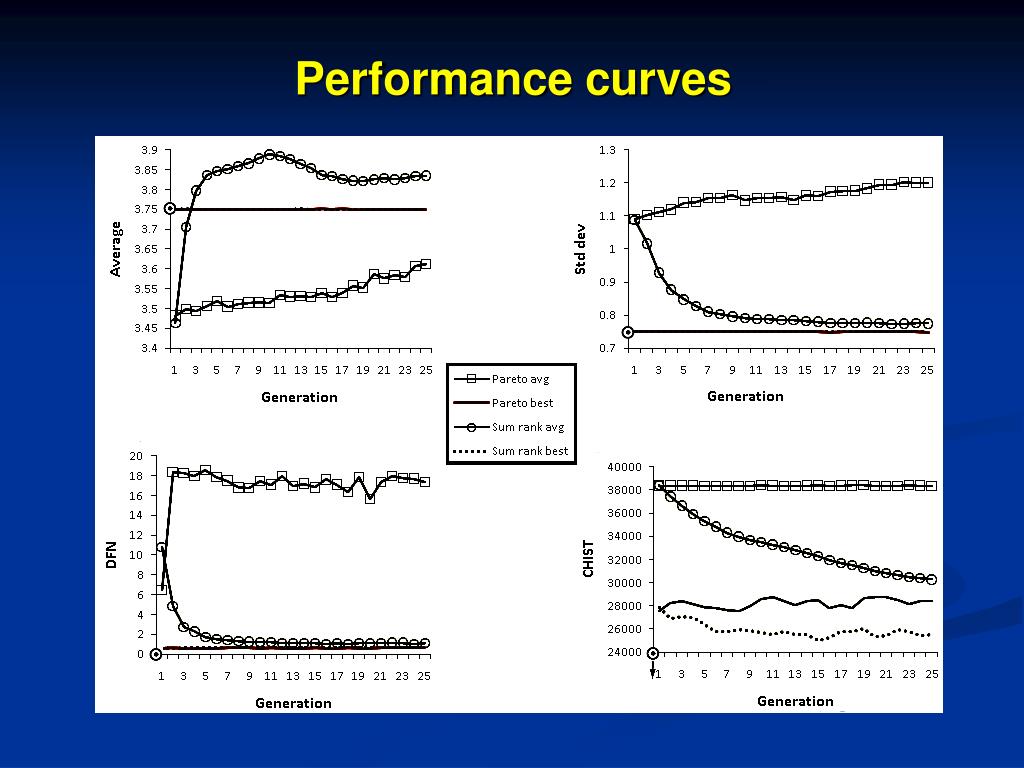 Performance curves

3.9
3.85
3.8
3.75
3.7
3.65
3.6
3.55
3.5
3.45
3.4
Average
1 3 5 7 9 11 13 15 17 19 21 23 25
Generation

1.3
1.2
1.1
1
0.9
0.8
0.7
Std dev
1 3 5 7 9 11 13 15 17 19 21 23 25
Generation

Pareto avg
Pareto best
Sum rank avg
Sum rank best

20
18
16
14
12
10
8
6
4
2
0
DFN
1 3 5 7 9 11 13 15 17 19 21 23 25
Generation

40000
38000
36000
34000
32000
30000
28000
26000
24000
CHIST
1 3 5 7 9 11 13 15 17 19 21 23 25
Generation